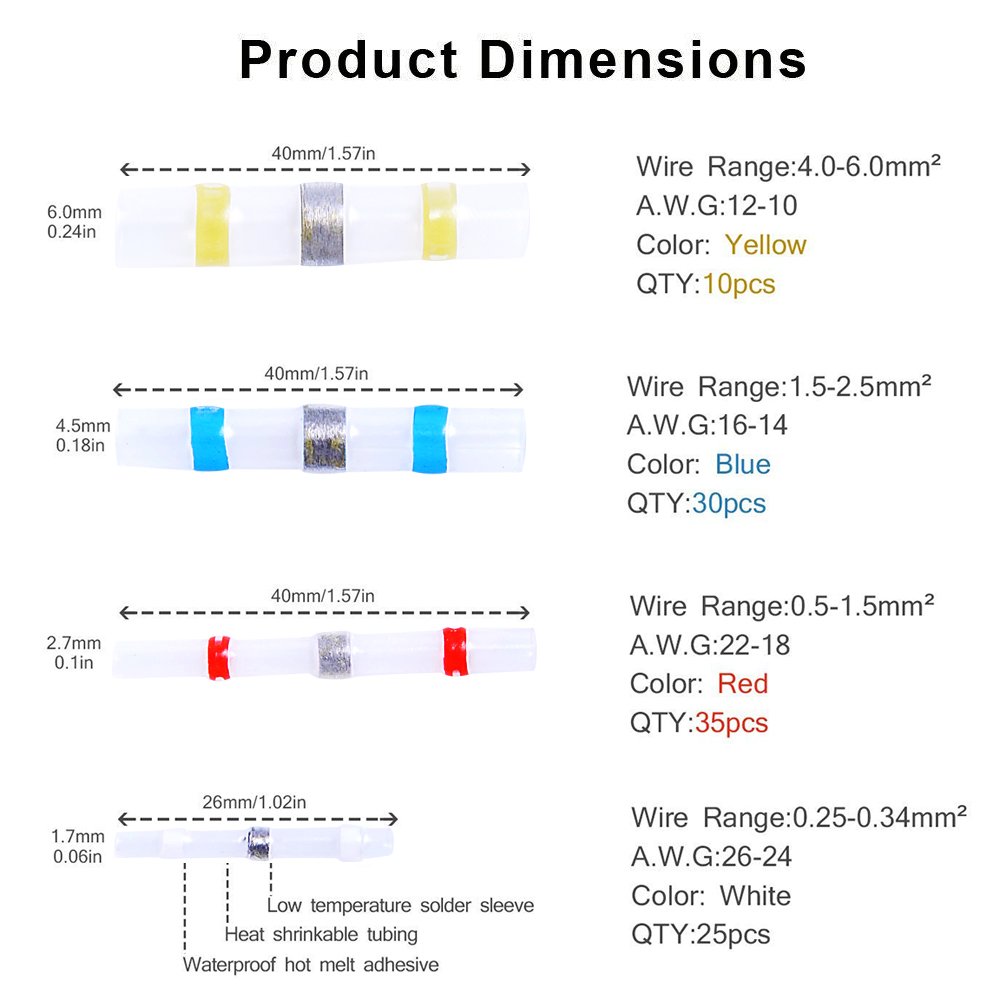 Product Dimensions

40mm/1.57in

6.0mm
0.24in

Wire Range:4.0-6.0mm²
A.W.G:12-10
Color: Yellow
QTY:10pcs

40mm/1.57in

4.5mm
0.18in

Wire Range:1.5-2.5mm²
A.W.G:16-14
Color: Blue
QTY:30pcs

40mm/1.57in

2.7mm
0.1in

Wire Range:0.5-1.5mm²
A.W.G:22-18
Color: Red
QTY:35pcs

26mm/1.02in

1.7mm
0.06in

Low temperature solder sleeve
Heat shrinkable tubing
Waterproof hot melt adhesive

Wire Range:0.25-0.34mm²
A.W.G:26-24
Color: White
QTY:25pcs